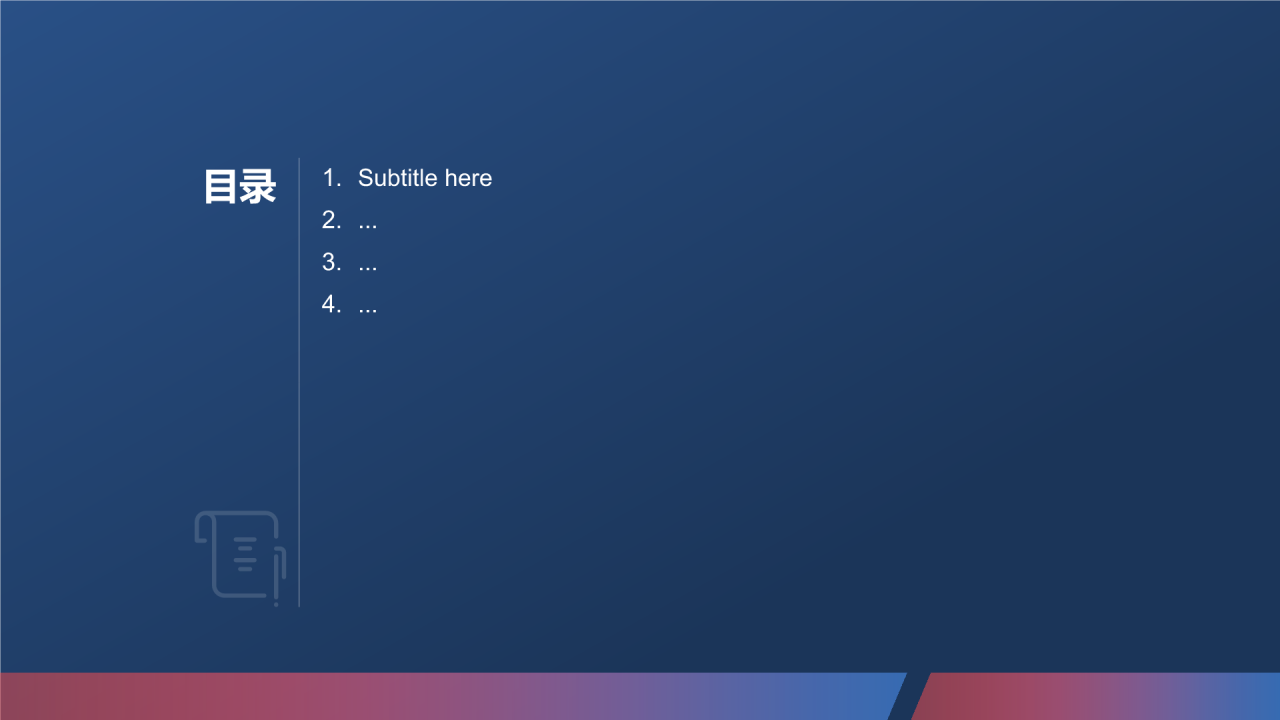 目录

1. Subtitle here
2. ...
3. ...
4. ...